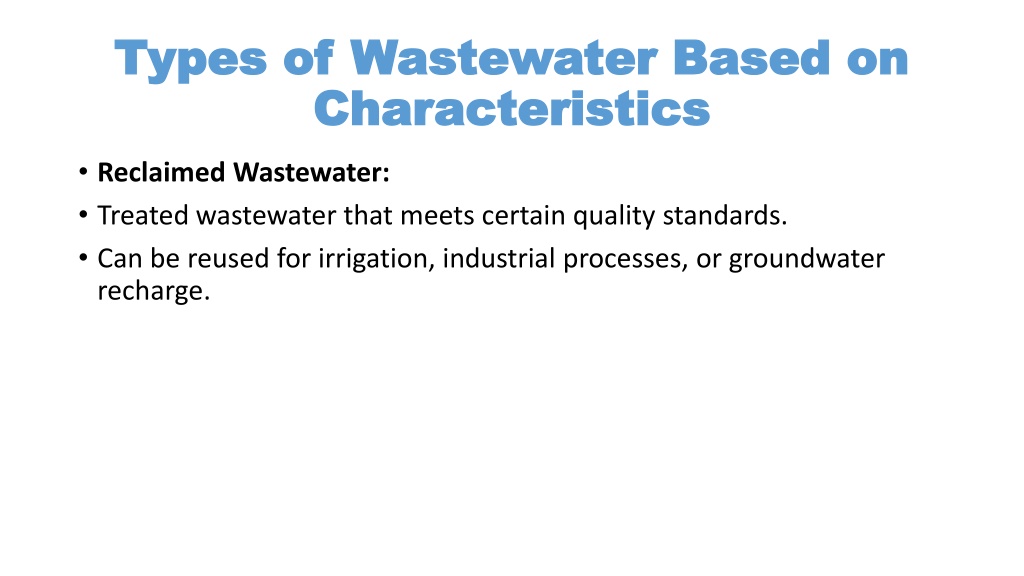 Types of Wastewater Based on Characteristics

• Reclaimed Wastewater:
• Treated wastewater that meets certain quality standards.
• Can be reused for irrigation, industrial processes, or groundwater recharge.